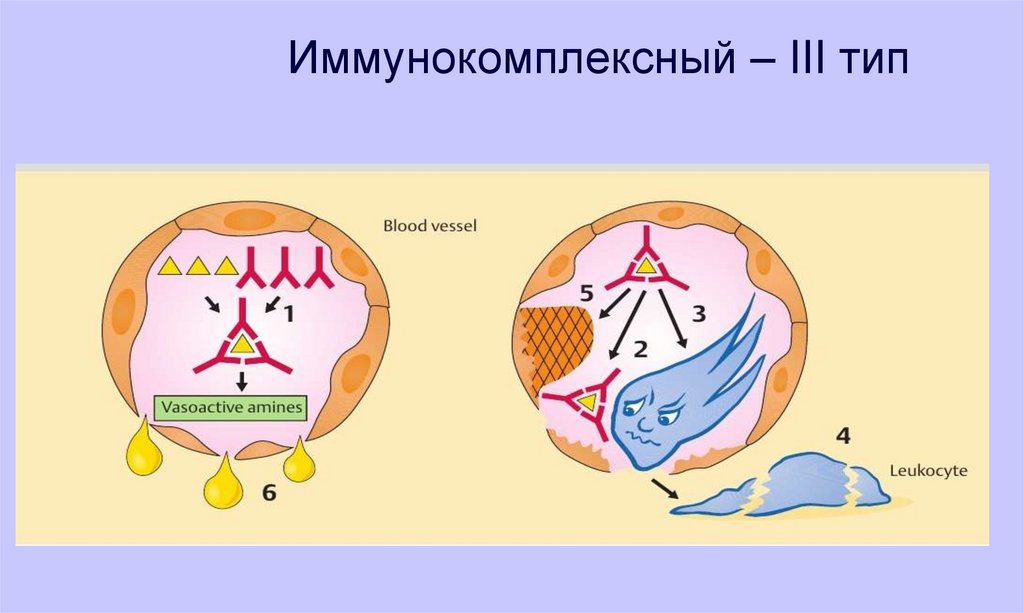 Иммунокомплексный – III тип

Blood vessel

1

Vasoactive amines

6

5

3

2

4

Leukocyte